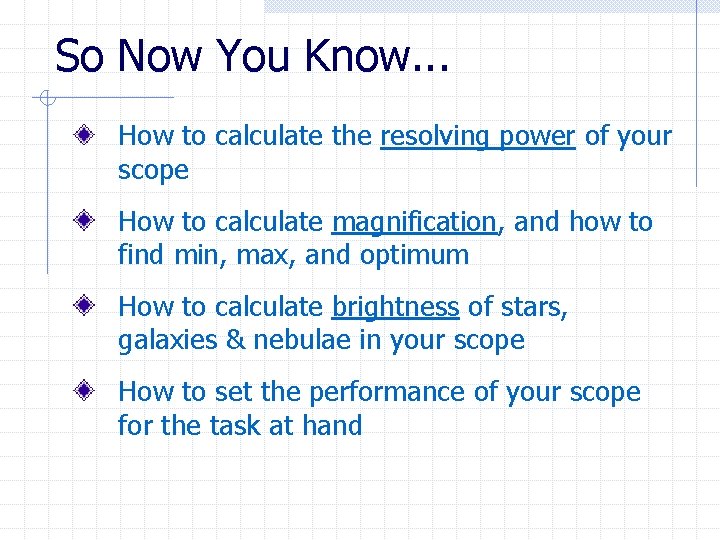 So Now You Know...

How to calculate the resolving power of your scope

How to calculate magnification, and how to find min, max, and optimum

How to calculate brightness of stars, galaxies & nebulae in your scope

How to set the performance of your scope for the task at hand